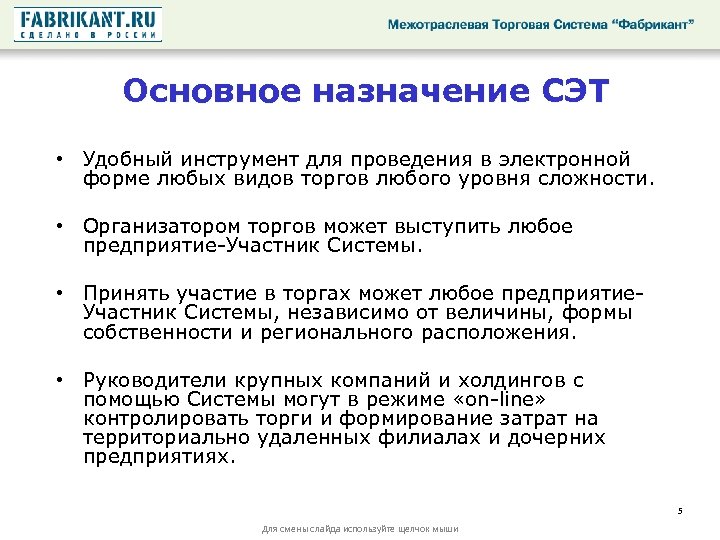 FABRIKANT.RU
СДЕЛАНО В РОССИИ

Межотраслевая Торговая Система “Фабрикант”

Основное назначение СЭТ

• Удобный инструмент для проведения в электронной форме любых видов торгов любого уровня сложности.

• Организатором торгов может выступить любое предприятие-Участник Системы.

• Принять участие в торгах может любое предприятие-Участник Системы, независимо от величины, формы собственности и регионального расположения.

• Руководители крупных компаний и холдингов с помощью Системы могут в режиме «on-line» контролировать торги и формирование затрат на территориально удаленных филиалах и дочерних предприятиях.

5

Для смены слайда используйте щелчок мыши